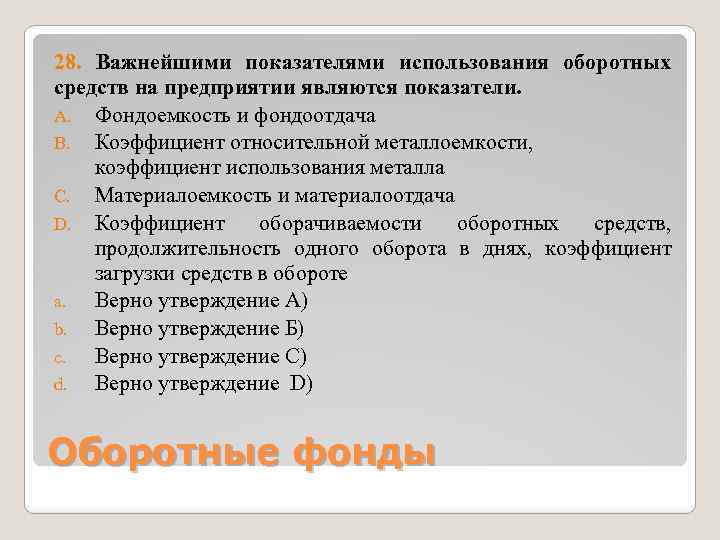 28. Важнейшими показателями использования оборотных средств на предприятии являются показатели.

A. Фондоемкость и фондоотдача

B. Коэффициент относительной металлоемкости, коэффициент использования металла

C. Материалоемкость и материалоотдача

D. Коэффициент оборачиваемости оборотных средств, продолжительность одного оборота в днях, коэффициент загрузки средств в обороте

a. Верно утверждение А)

b. Верно утверждение Б)

c. Верно утверждение С)

d. Верно утверждение D)

Оборотные фонды